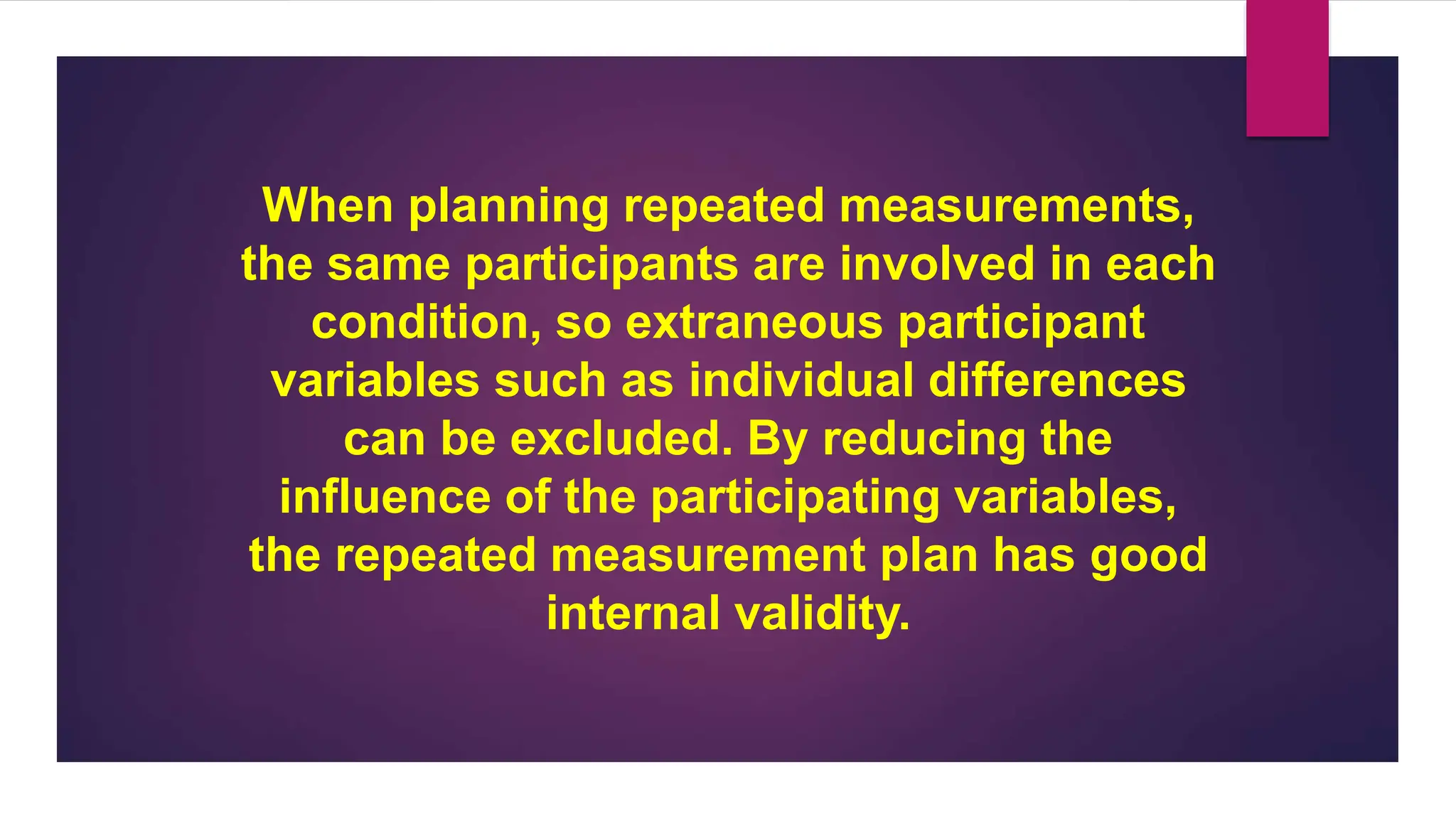 When planning repeated measurements, the same participants are involved in each condition, so extraneous participant variables such as individual differences can be excluded. By reducing the influence of the participating variables, the repeated measurement plan has good internal validity.